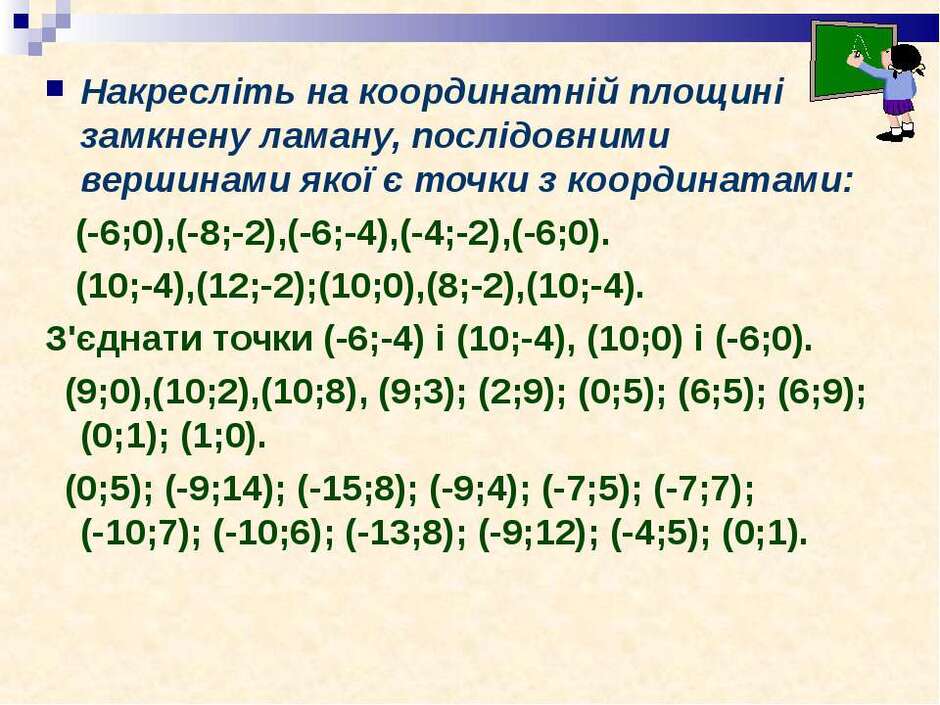 Накресліть на координатній площині замкнену ламану, послідовними вершинами якої є точки з координатами:

(-6;0),(-8;-2),(-6;-4),(-4;-2),(-6;0).

(10;-4),(12;-2);(10;0),(8;-2),(10;-4).

З'єднати точки (-6;-4) і (10;-4), (10;0) і (-6;0).

(9;0),(10;2),(10;8), (9;3); (2;9); (0;5); (6;5); (6;9); (0;1); (1;0).

(0;5); (-9;14); (-15;8); (-9;4); (-7;5); (-7;7); (-10;7); (-10;6); (-13;8); (-9;12); (-4;5); (0;1).